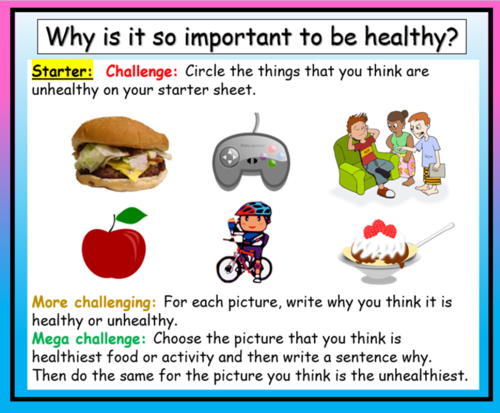 Why is it so important to be healthy?

Starter: Challenge: Circle the things that you think are unhealthy on your starter sheet.

More challenging: For each picture, write why you think it is healthy or unhealthy.
Mega challenge: Choose the picture that you think is healthiest food or activity and then write a sentence why. Then do the same for the picture you think is the unhealthiest.